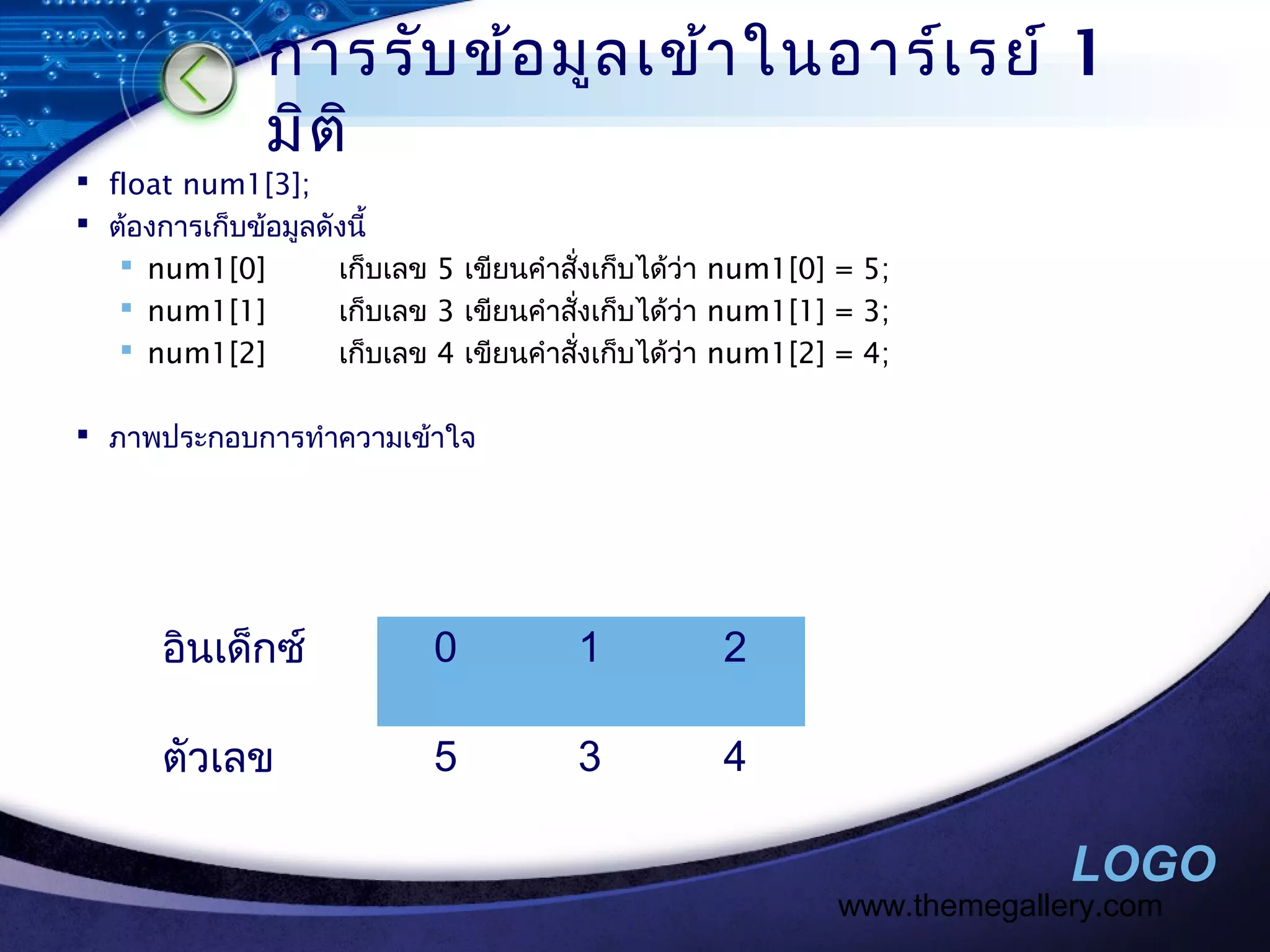 การรับข้อมูลเข้าในอาร์เรย์ 1 มิติ

▪ float num1[3];
▪ ต้องการเก็บข้อมูลดังนี้
▪ num1[0] เก็บเลข 5 เขียนคำสั่งเก็บได้ว่า num1[0] = 5;
▪ num1[1] เก็บเลข 3 เขียนคำสั่งเก็บได้ว่า num1[1] = 3;
▪ num1[2] เก็บเลข 4 เขียนคำสั่งเก็บได้ว่า num1[2] = 4;

▪ ภาพประกอบการทำความเข้าใจ

| อินเด็กซ์ | 0 | 1 | 2 |
|---|---|---|---|
| ตัวเลข | 5 | 3 | 4 |

LOGO
www.themegallery.com